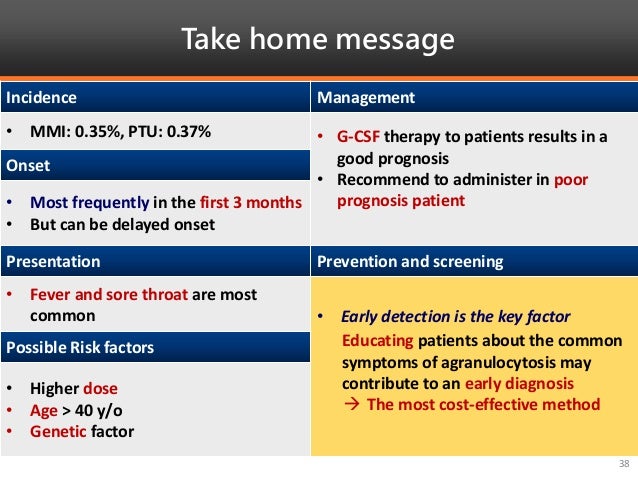 Take home message

Incidence

• MMI: 0.35%, PTU: 0.37%

Onset

• Most frequently in the first 3 months
• But can be delayed onset

Presentation

• Fever and sore throat are most common

Possible Risk factors

• Higher dose
• Age > 40 y/o
• Genetic factor

Management

• G-CSF therapy to patients results in a good prognosis
• Recommend to administer in poor prognosis patient

Prevention and screening

• Early detection is the key factor
Educating patients about the common symptoms of agranulocytosis may contribute to an early diagnosis
→ The most cost-effective method

38